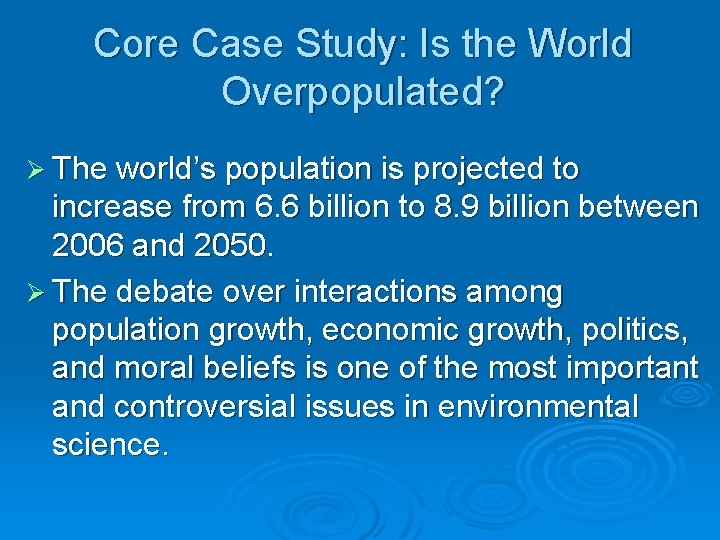 Core Case Study: Is the World Overpopulated?

➢ The world's population is projected to increase from 6.6 billion to 8.9 billion between 2006 and 2050.

➢ The debate over interactions among population growth, economic growth, politics, and moral beliefs is one of the most important and controversial issues in environmental science.